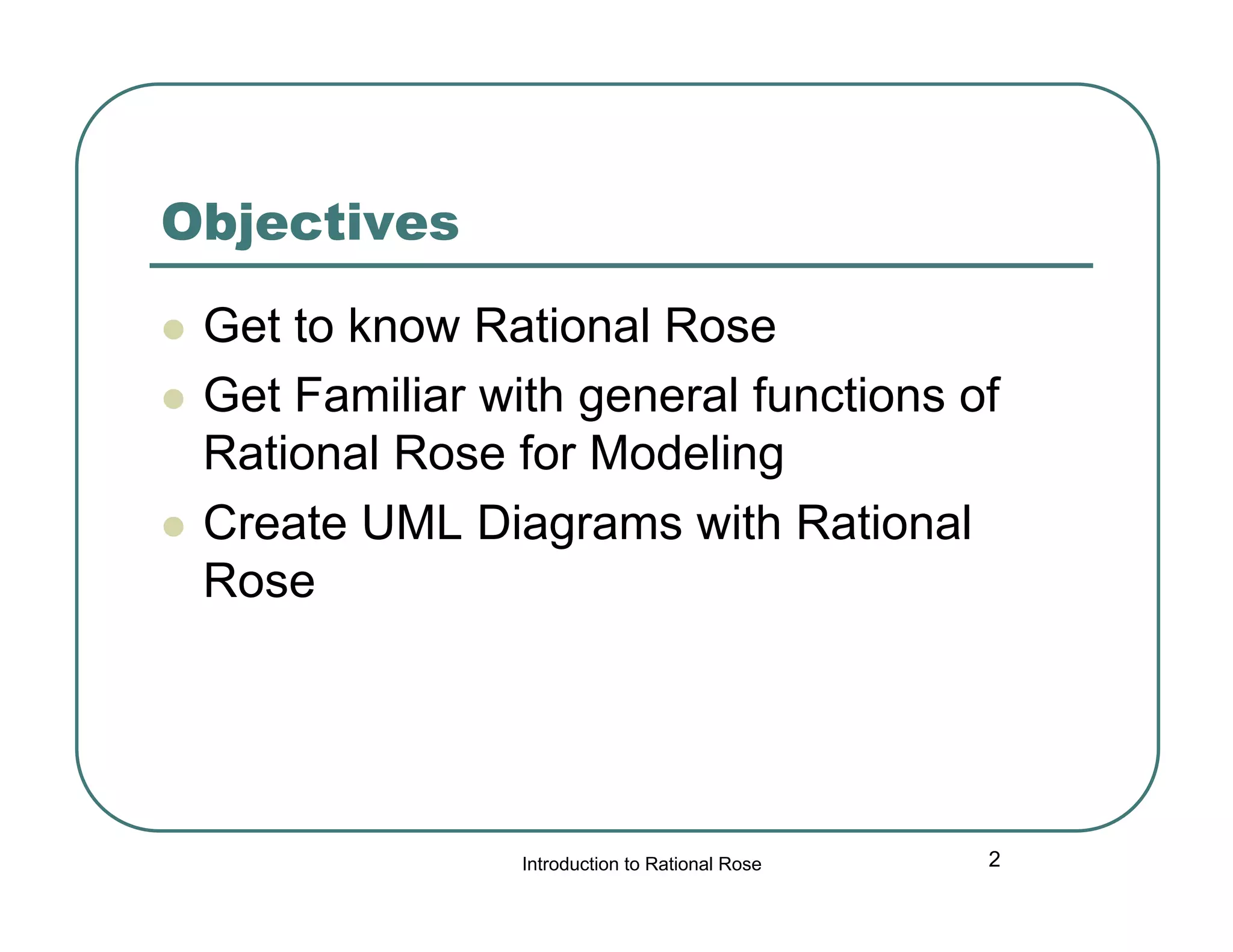 Objectives

- Get to know Rational Rose
- Get Familiar with general functions of Rational Rose for Modeling
- Create UML Diagrams with Rational Rose

Introduction to Rational Rose

2